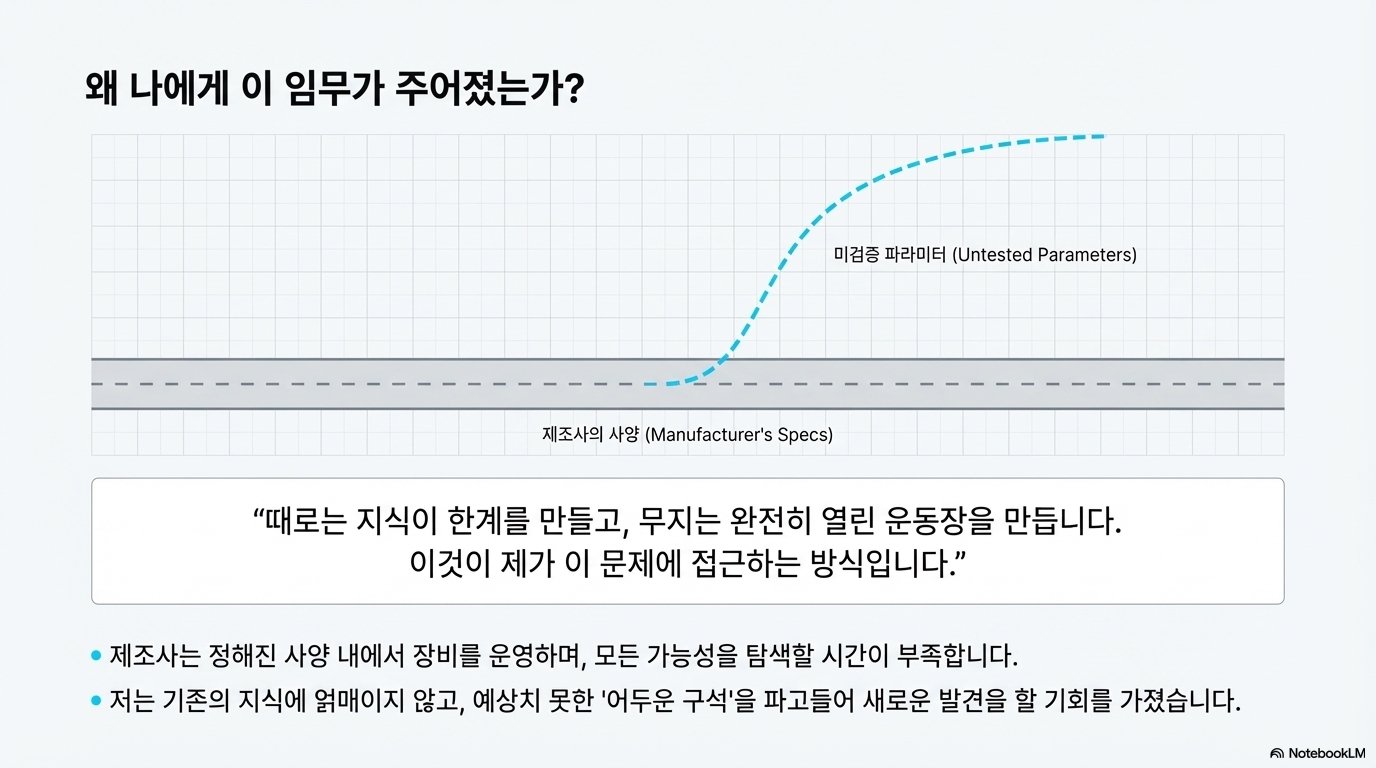 왜 나에게 이 임무가 주어졌는가?

미검증 파라미터 (Untested Parameters)

제조사의 사양 (Manufacturer's Specs)

“때로는 지식이 한계를 만들고, 무지는 완전히 열린 운동장을 만듭니다. 이것이 제가 이 문제에 접근하는 방식입니다.”

• 제조사는 정해진 사양 내에서 장비를 운영하며, 모든 가능성을 탐색할 시간이 부족합니다.

• 저는 기존의 지식에 얽매이지 않고, 예상치 못한 '어두운 구석'을 파고들어 새로운 발견을 할 기회를 가졌습니다.

NotebookLM